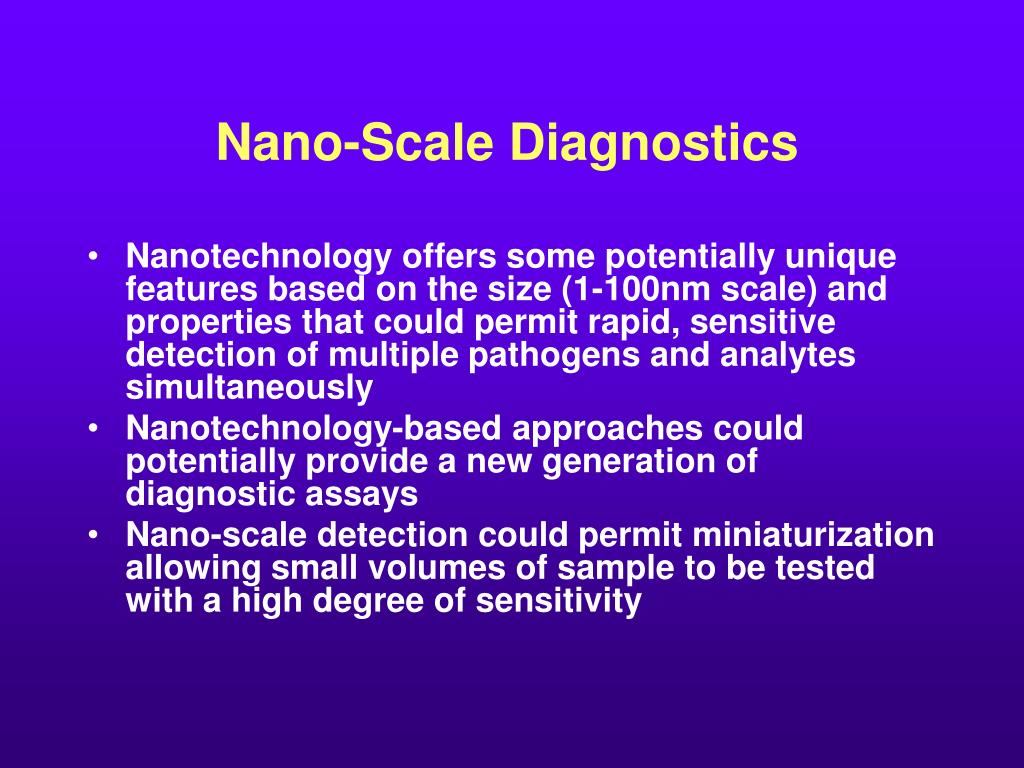 Nano-Scale Diagnostics

• Nanotechnology offers some potentially unique features based on the size (1-100nm scale) and properties that could permit rapid, sensitive detection of multiple pathogens and analytes simultaneously
• Nanotechnology-based approaches could potentially provide a new generation of diagnostic assays
• Nano-scale detection could permit miniaturization allowing small volumes of sample to be tested with a high degree of sensitivity